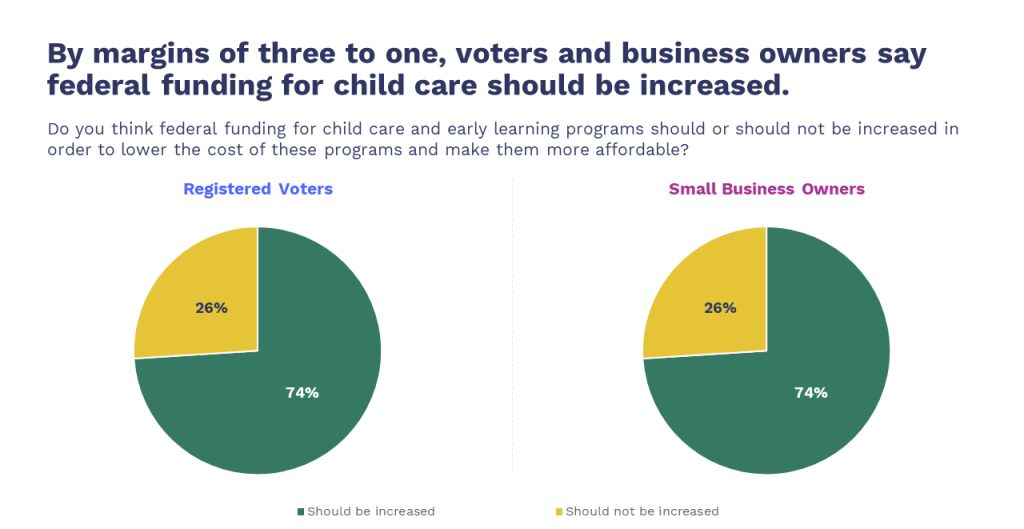 By margins of three to one, voters and business owners say federal funding for child care should be increased.

Do you think federal funding for child care and early learning programs should or should not be increased in order to lower the cost of these programs and make them more affordable?

Registered Voters

26%

74%

Small Business Owners

26%

74%

Should be increased

Should not be increased